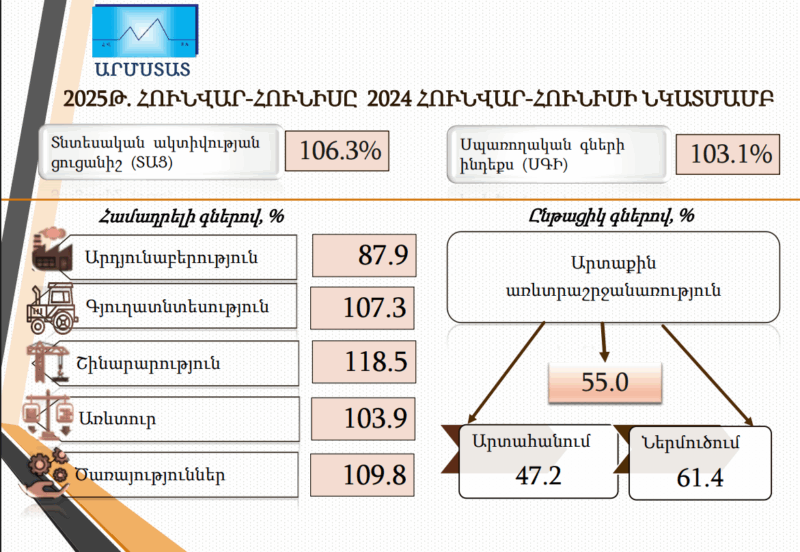 ԱՐՄՍՏԱՏ

2025Թ. ՀՈՒՆՎԱՐ-ՀՈՒՆԻՍԸ 2024 ՀՈՒՆՎԱՐ-ՀՈՒՆԻՍԻ ՆԿԱՏՄԱՄԲ

Տնտեսական ակտիվության ցուցանիշ (ՏԱՑ)
106.3%

Սպառողական գների ինդեքս (ՍԳԻ)
103.1%

Համադրելի գներով, %

Արդյունաբերություն
87.9

Գյուղատնտեսություն
107.3

Շինարարություն
118.5

Առևտուր
103.9

Ծառայություններ
109.8

Ընթացիկ գներով, %

Արտաքին առևտրաշրջանառություն

55.0

Արտահանում
47.2

Ներմուծում
61.4